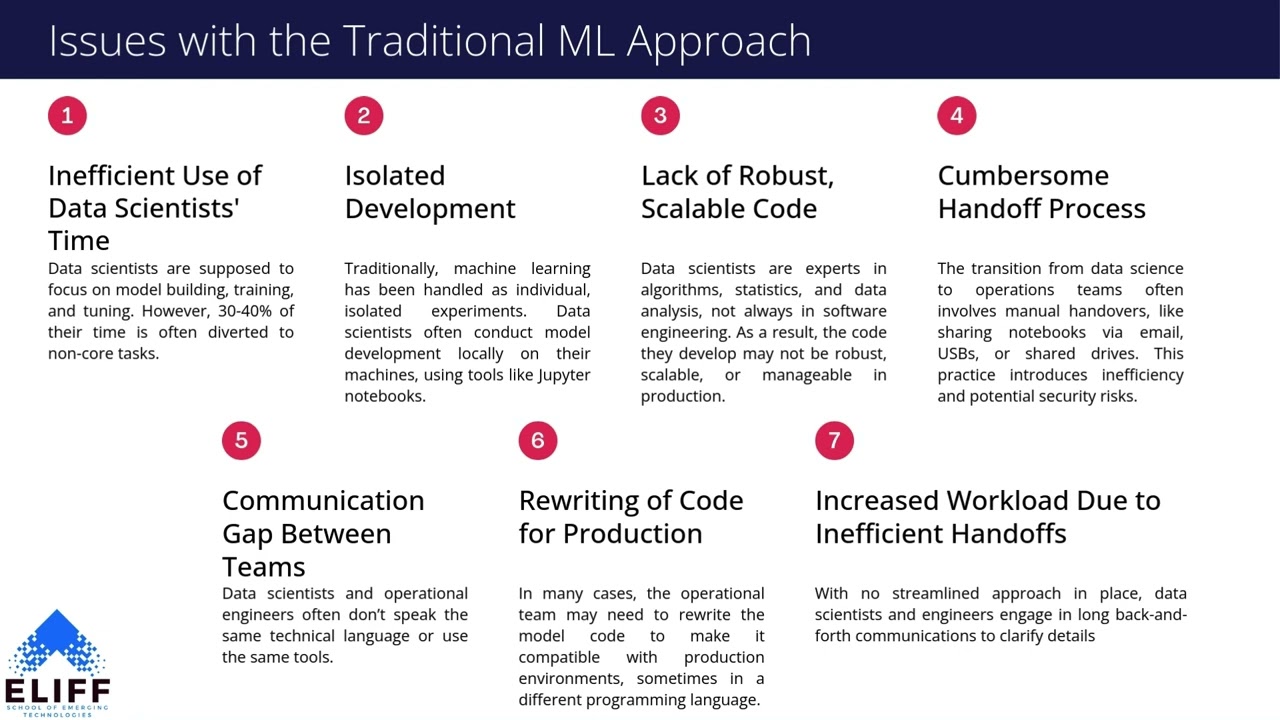 Issues with the Traditional ML Approach

1

Inefficient Use of Data Scientists' Time

Data scientists are supposed to focus on model building, training, and tuning. However, 30-40% of their time is often diverted to non-core tasks.

2

Isolated Development

Traditionally, machine learning has been handled as individual, isolated experiments. Data scientists often conduct model development locally on their machines, using tools like Jupyter notebooks.

3

Lack of Robust, Scalable Code

Data scientists are experts in algorithms, statistics, and data analysis, not always in software engineering. As a result, the code they develop may not be robust, scalable, or manageable in production.

4

Cumbersome Handoff Process

The transition from data science to operations teams often involves manual handovers, like sharing notebooks via email, USBs, or shared drives. This practice introduces inefficiency and potential security risks.

5

Communication Gap Between Teams

Data scientists and operational engineers often don't speak the same technical language or use the same tools.

6

Rewriting of Code for Production

In many cases, the operational team may need to rewrite the model code to make it compatible with production environments, sometimes in a different programming language.

7

Increased Workload Due to Inefficient Handoffs

With no streamlined approach in place, data scientists and engineers engage in long back-and-forth communications to clarify details

ELIFF
SCHOOL OF EMERGING TECHNOLOGIES